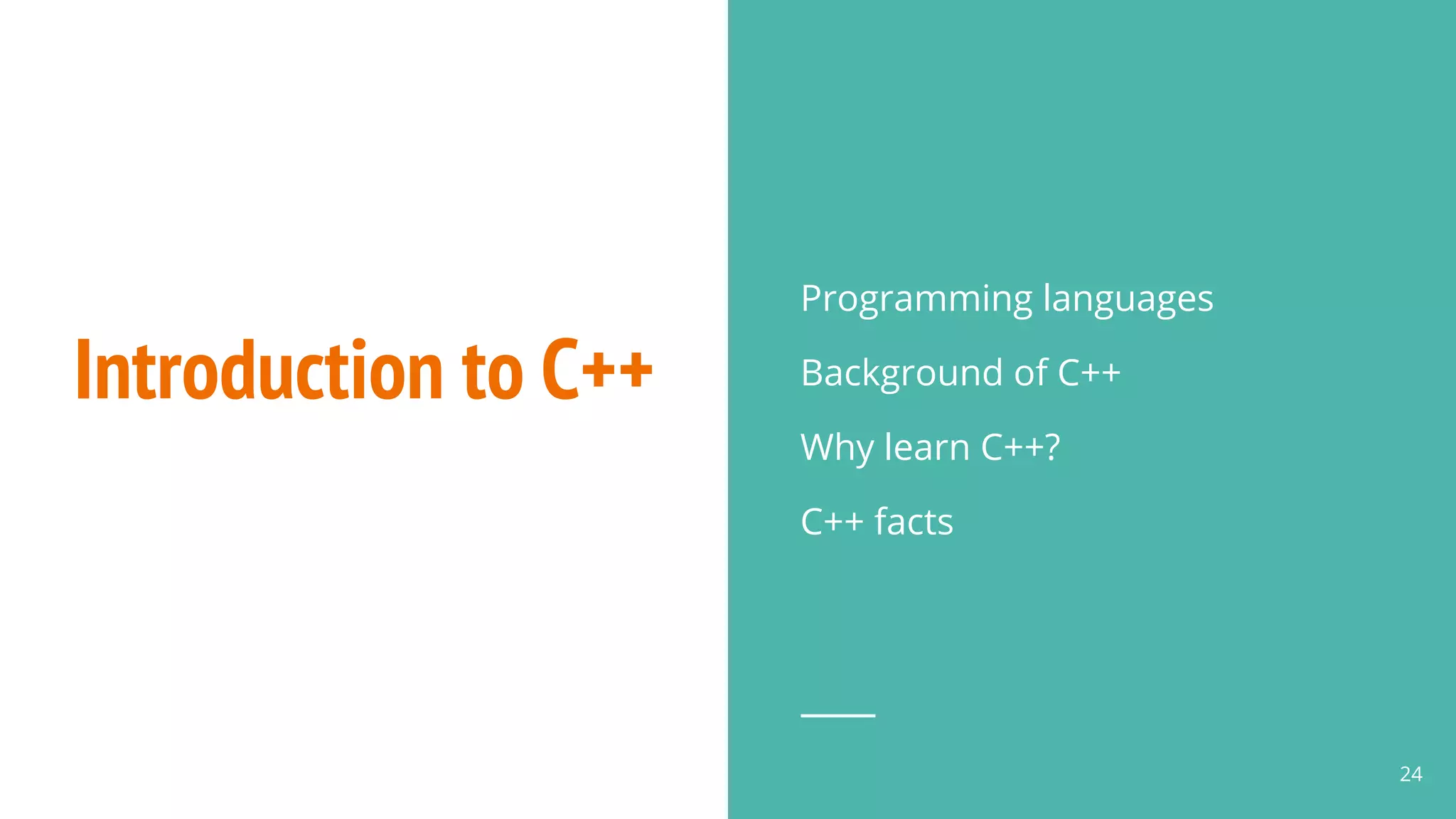 Introduction to C++

Programming languages

Background of C++

Why learn C++?

C++ facts

24